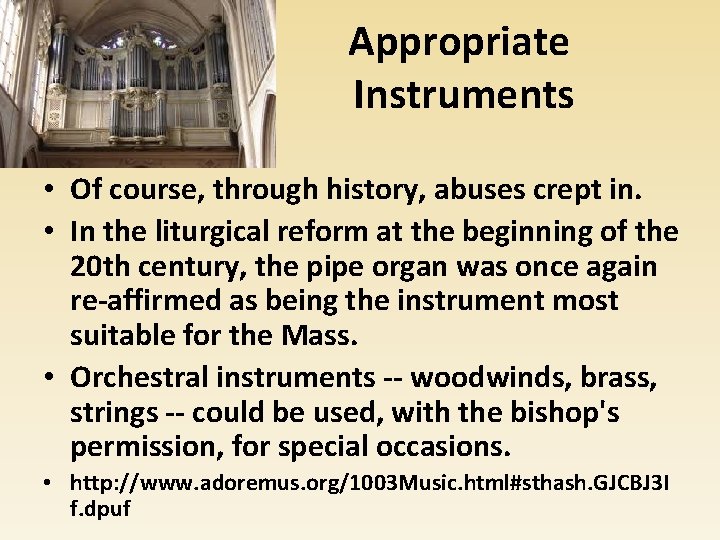 Appropriate Instruments

• Of course, through history, abuses crept in.
• In the liturgical reform at the beginning of the 20th century, the pipe organ was once again re-affirmed as being the instrument most suitable for the Mass.
• Orchestral instruments -- woodwinds, brass, strings -- could be used, with the bishop's permission, for special occasions.
• http://www.adoremus.org/1003Music.html#sthash.GJCBJ3If.dpuf